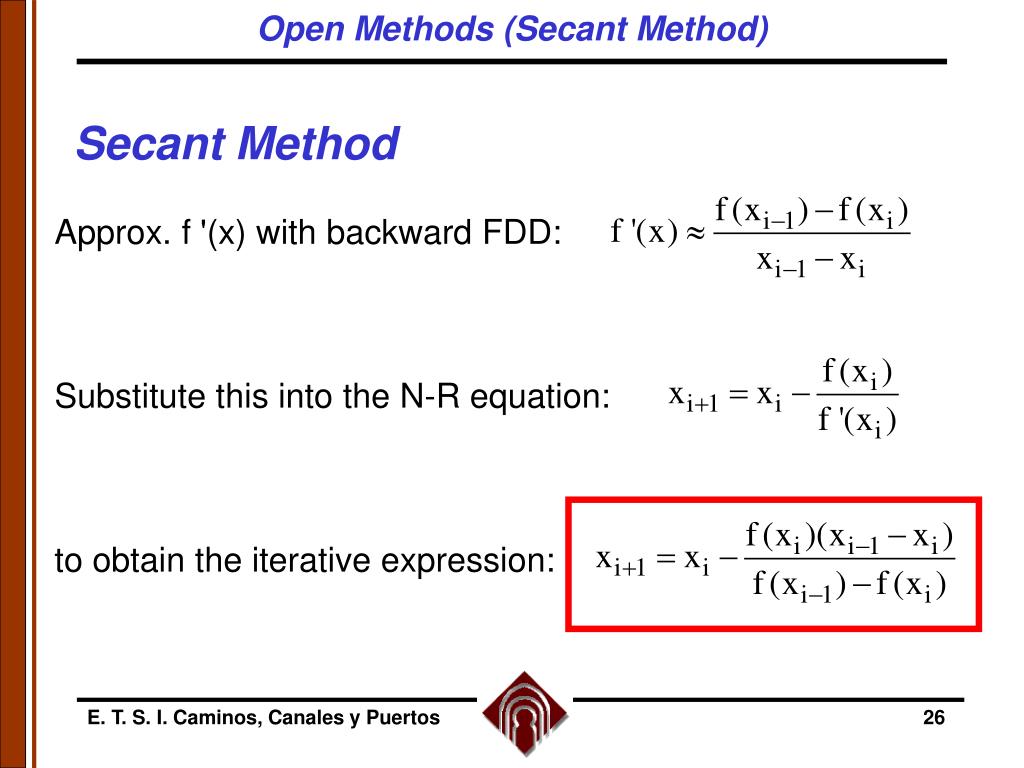 Open Methods (Secant Method)

Secant Method

Approx. f '(x) with backward FDD: $f'(x) \approx \frac{f(x_{i-1}) - f(x_i)}{x_{i-1} - x_i}$

Substitute this into the N-R equation: $x_{i+1} = x_i - \frac{f(x_i)}{f'(x_i)}$

to obtain the iterative expression: $x_{i+1} = x_i - \frac{f(x_i)(x_{i-1} - x_i)}{f(x_{i-1}) - f(x_i)}$

E. T. S. I. Caminos, Canales y Puertos

26